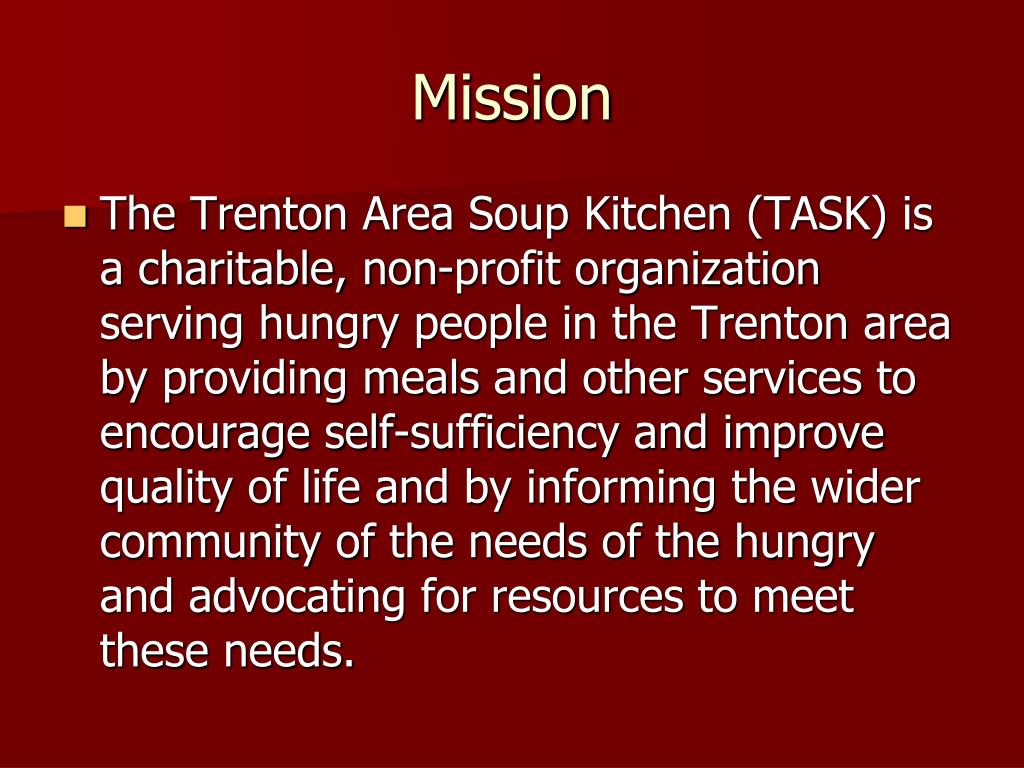 Mission

The Trenton Area Soup Kitchen (TASK) is a charitable, non-profit organization serving hungry people in the Trenton area by providing meals and other services to encourage self-sufficiency and improve quality of life and by informing the wider community of the needs of the hungry and advocating for resources to meet these needs.